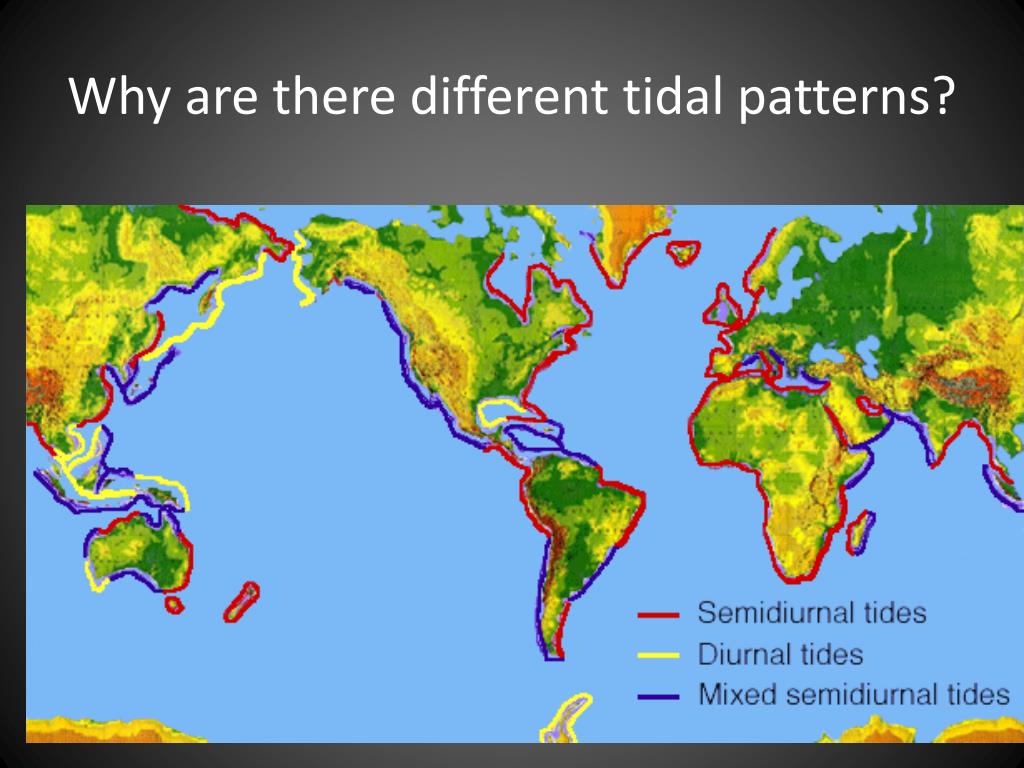 Why are there different tidal patterns?

Semidiurnal tides
Diurnal tides
Mixed semidiurnal tides